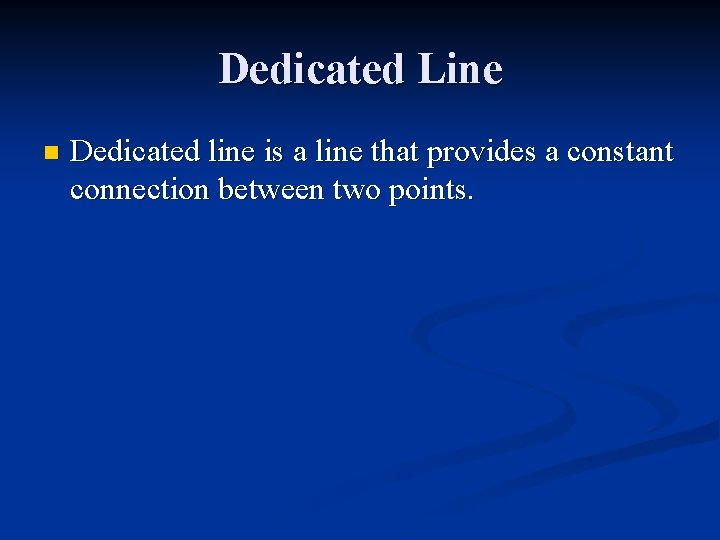 Dedicated Line

Dedicated line is a line that provides a constant connection between two points.